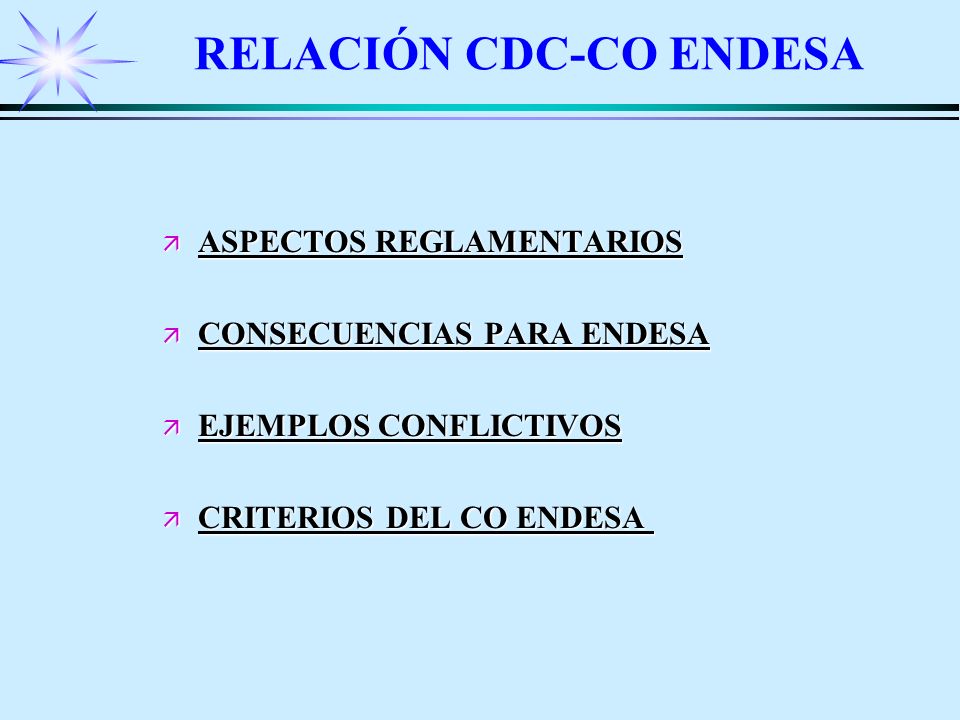 RELACIÓN CDC-CO ENDESA

ASPECTOS REGLAMENTARIOS

CONSECUENCIAS PARA ENDESA

EJEMPLOS CONFLICTIVOS

CRITERIOS DEL CO ENDESA